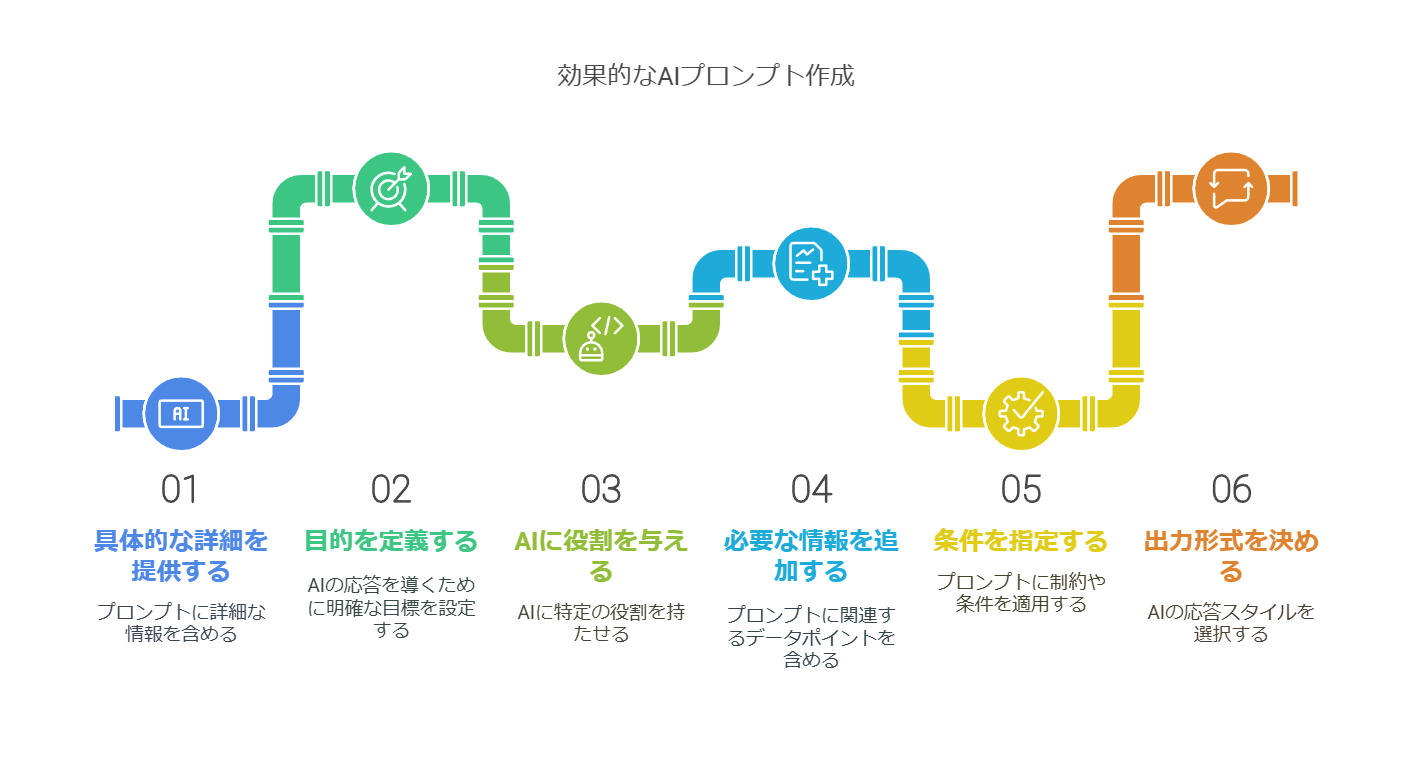 効果的なAIプロンプト作成

AI

01
具体的な詳細を提供する
プロンプトに詳細な情報を含める

02
目的を定義する
AIの応答を導くために明確な目標を設定する

03
AIに役割を与える
AIに特定の役割を持たせる

04
必要な情報を追加する
プロンプトに関連するデータポイントを含める

05
条件を指定する
プロンプトに制約や条件を適用する

06
出力形式を決める
AIの応答スタイルを選択する